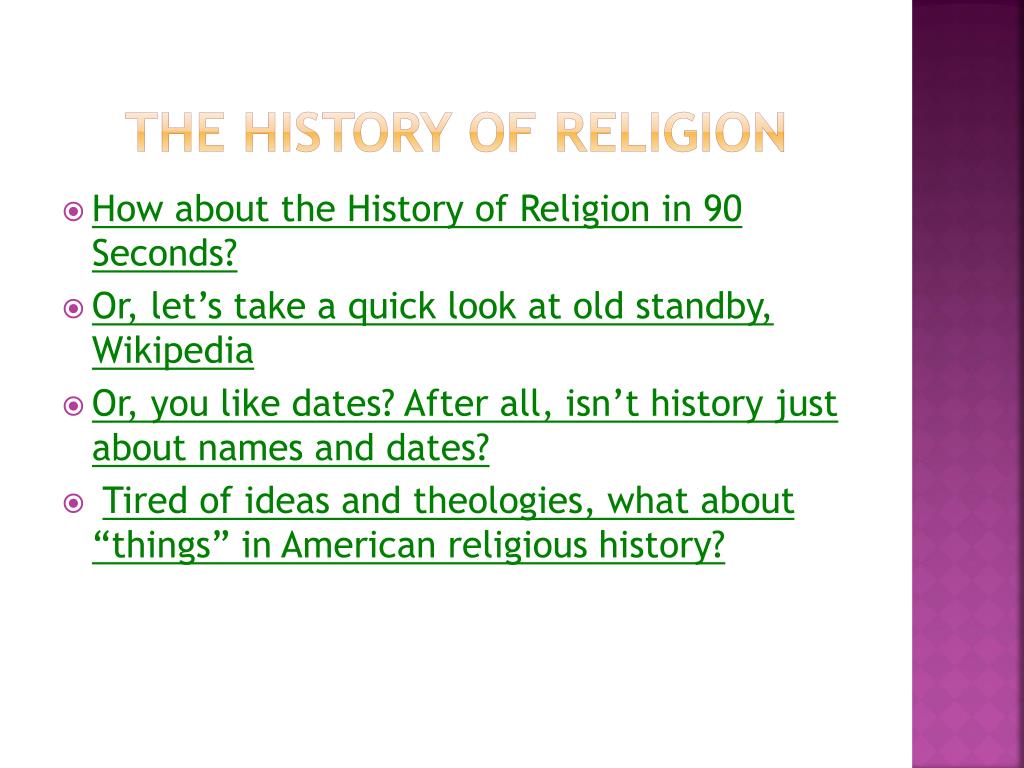 THE HISTORY OF RELIGION

How about the History of Religion in 90 Seconds?

Or, let’s take a quick look at old standby, Wikipedia

Or, you like dates? After all, isn’t history just about names and dates?

Tired of ideas and theologies, what about “things” in American religious history?